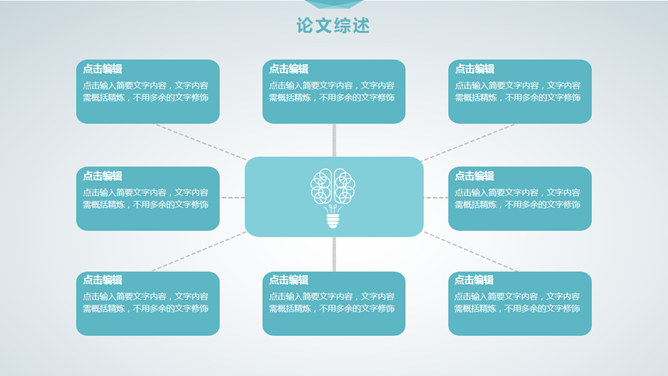 论文综述

点击编辑
点击输入简要文字内容，文字内容需概括精炼，不用多余的文字修饰

点击编辑
点击输入简要文字内容，文字内容需概括精炼，不用多余的文字修饰

点击编辑
点击输入简要文字内容，文字内容需概括精炼，不用多余的文字修饰

点击编辑
点击输入简要文字内容，文字内容需概括精炼，不用多余的文字修饰

点击编辑
点击输入简要文字内容，文字内容需概括精炼，不用多余的文字修饰

点击编辑
点击输入简要文字内容，文字内容需概括精炼，不用多余的文字修饰

点击编辑
点击输入简要文字内容，文字内容需概括精炼，不用多余的文字修饰

点击编辑
点击输入简要文字内容，文字内容需概括精炼，不用多余的文字修饰